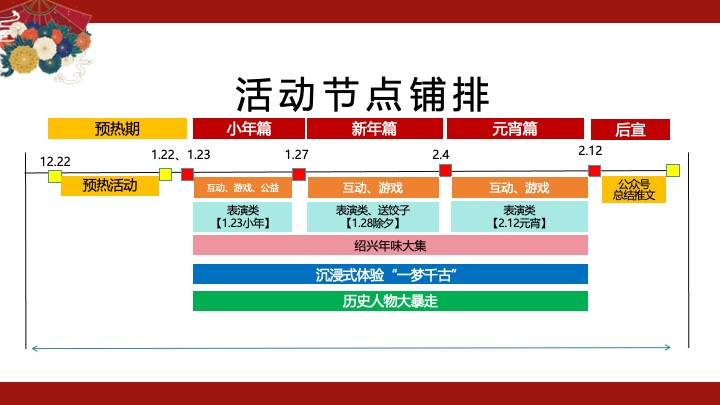 活动节点铺排

预热期

小年篇

新年篇

元宵篇

后宣

12.22

1.22、1.23

1.27

2.4

2.12

预热活动

互动、游戏、公益

互动、游戏

互动、游戏

公众号总结推文

表演类【1.23小年】

表演类、送饺子【1.28除夕】

表演类【2.12元宵】

绍兴年味大集

沉浸式体验“一梦千古”

历史人物大暴走